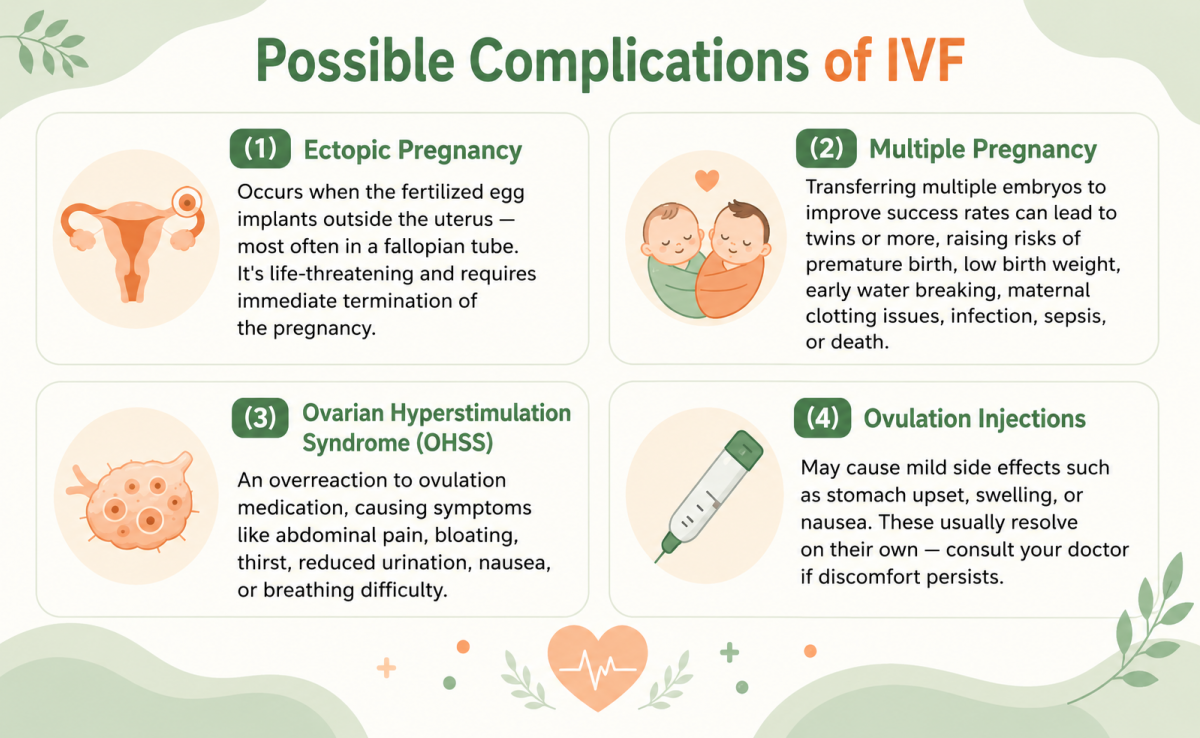 Possible Complications of IVF

(1) Ectopic Pregnancy

Occurs when the fertilized egg implants outside the uterus — most often in a fallopian tube. It's life-threatening and requires immediate termination of the pregnancy.

(2) Multiple Pregnancy

Transferring multiple embryos to improve success rates can lead to twins or more, raising risks of premature birth, low birth weight, early water breaking, maternal clotting issues, infection, sepsis, or death.

(3) Ovarian Hyperstimulation Syndrome (OHSS)

An overreaction to ovulation medication, causing symptoms like abdominal pain, bloating, thirst, reduced urination, nausea, or breathing difficulty.

(4) Ovulation Injections

May cause mild side effects such as stomach upset, swelling, or nausea. These usually resolve on their own — consult your doctor if discomfort persists.